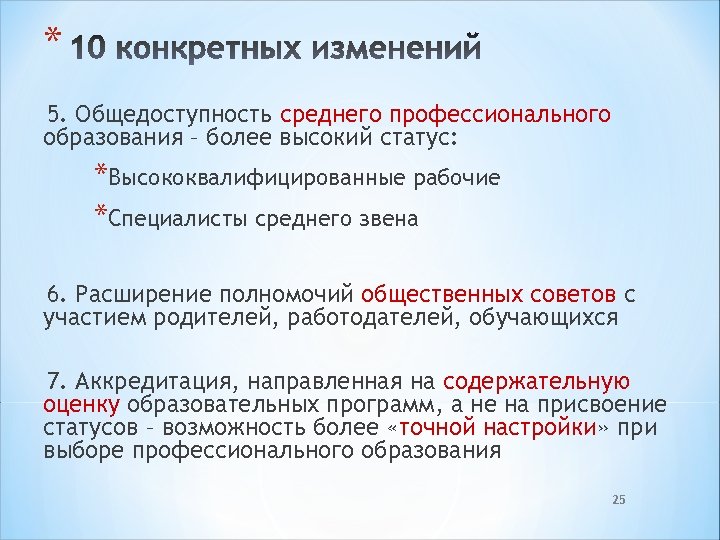 * 10 конкретных изменений

5. Общедоступность среднего профессионального образования – более высокий статус:

*Высококвалифицированные рабочие

*Специалисты среднего звена

6. Расширение полномочий общественных советов с участием родителей, работодателей, обучающихся

7. Аккредитация, направленная на содержательную оценку образовательных программ, а не на присвоение статусов – возможность более «точной настройки» при выборе профессионального образования

25